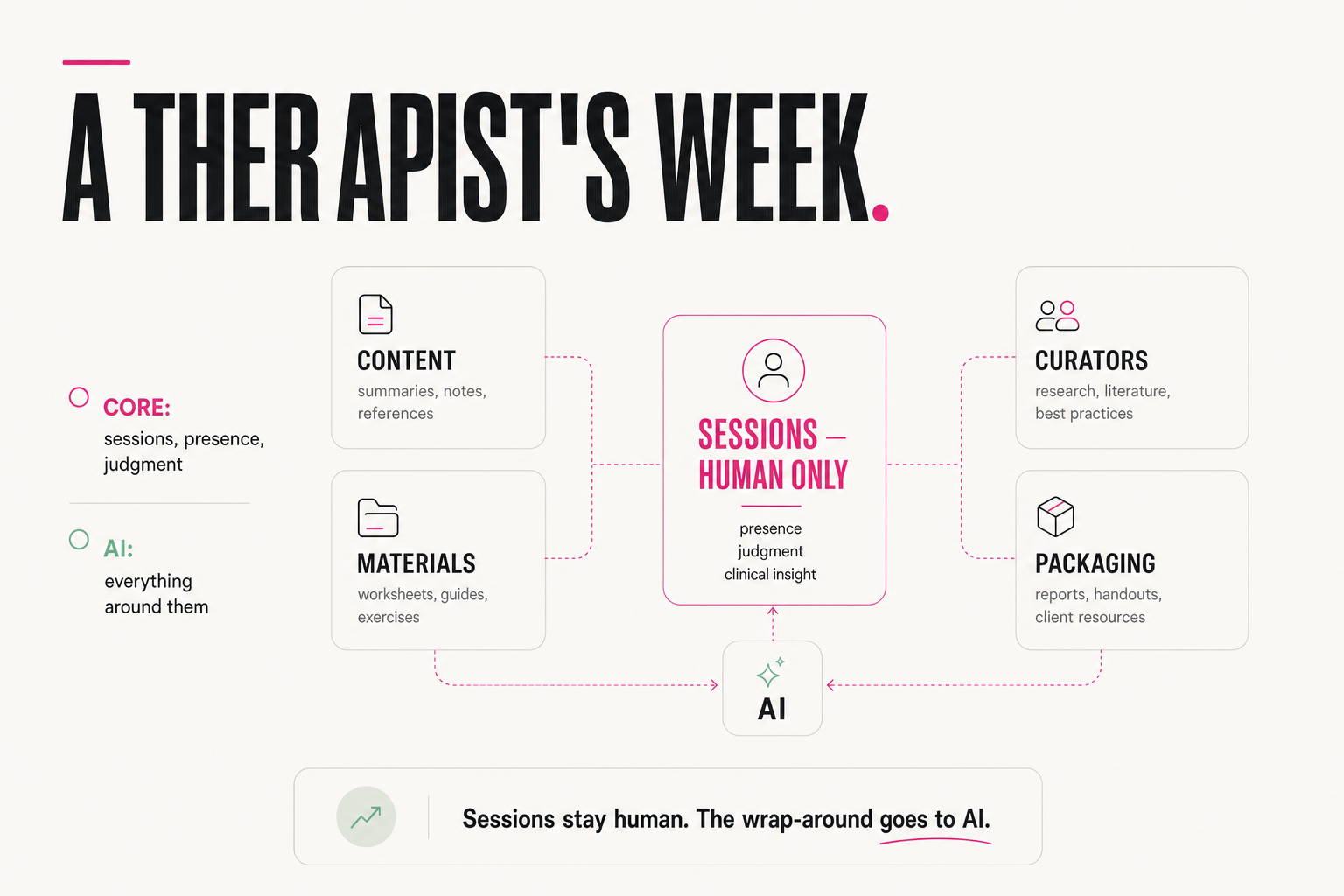 A THER APIST'S WEEK.

CORE:
sessions, presence, judgment

AI:
everything around them

CONTENT
summaries, notes, references

MATERIALS
worksheets, guides, exercises

SESSIONS — HUMAN ONLY
presence
judgment
clinical insight

CURATORS
research, literature, best practices

PACKAGING
reports, handouts, client resources

AI

Sessions stay human. The wrap-around goes to AI.